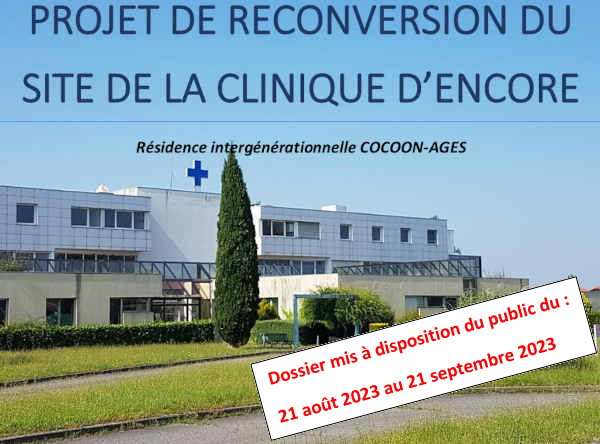 PROJET DE RECONVERSION DU SITE DE LA CLINIQUE D'ENCORE

Résidence intergénérationnelle COCOON-AGES

Dossier mis à disposition du public du :
21 août 2023 au 21 septembre 2023